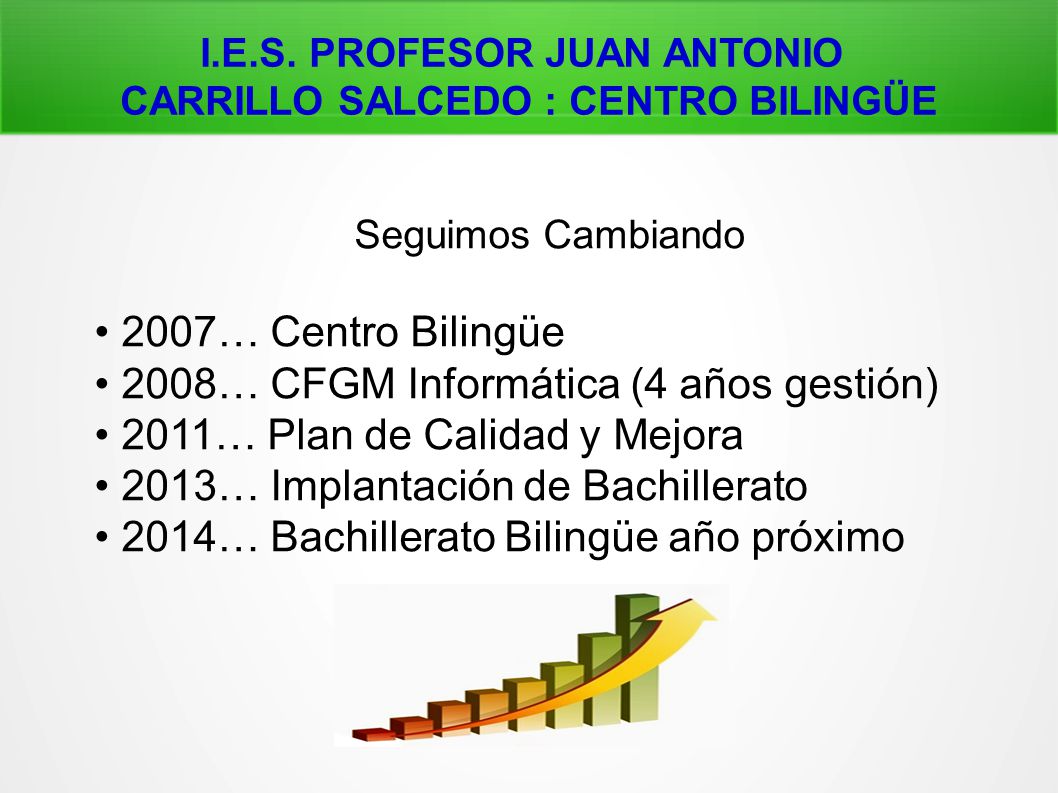 I.E.S. PROFESOR JUAN ANTONIO CARRILLO SALCEDO : CENTRO BILINGÜE

Seguimos Cambiando

• 2007… Centro Bilingüe
• 2008… CFGM Informática (4 años gestión)
• 2011… Plan de Calidad y Mejora
• 2013… Implantación de Bachillerato
• 2014… Bachillerato Bilingüe año próximo